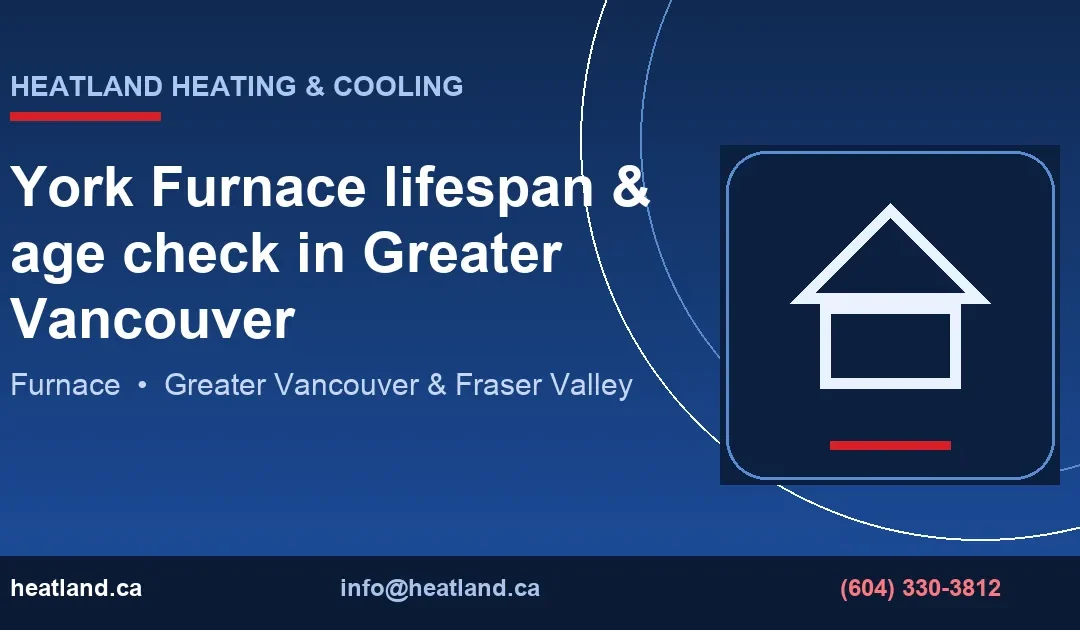 HEATLAND HEATING & COOLING

York Furnace lifespan & age check in Greater Vancouver

Furnace • Greater Vancouver & Fraser Valley

heatland.ca

info@heatland.ca

(604) 330-3812